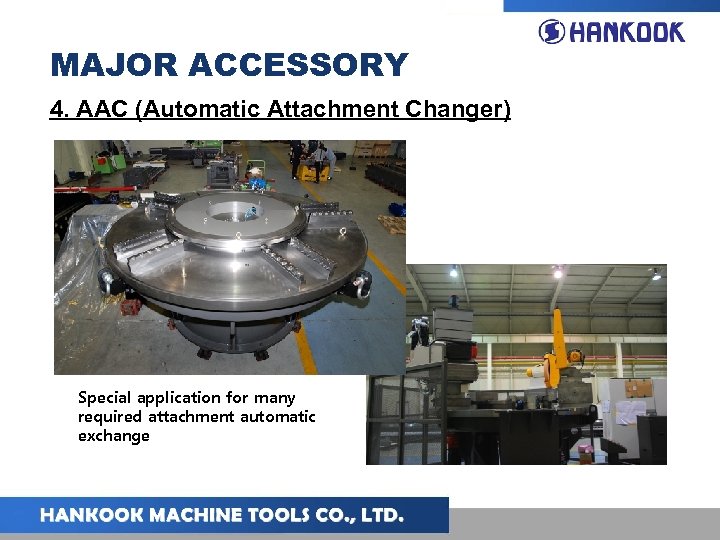 HANKOOK

MAJOR ACCESSORY

4. AAC (Automatic Attachment Changer)

Special application for many required attachment automatic exchange

HANKOOK MACHINE TOOLS CO., LTD.